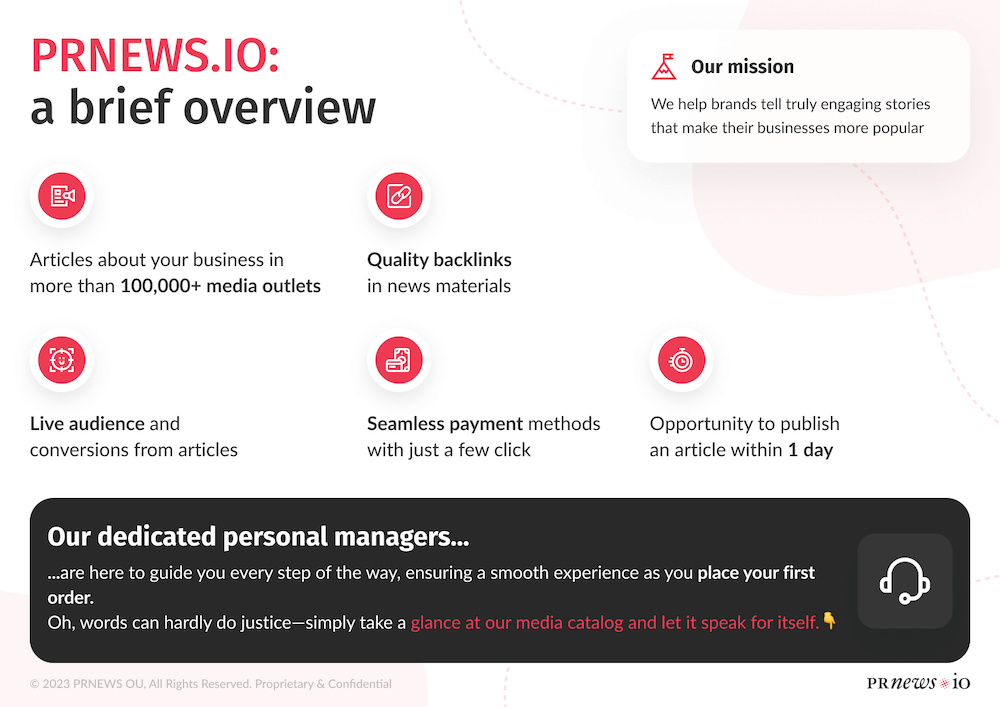 PRNEWS.IO:
a brief overview

Our mission
We help brands tell truly engaging stories that make their businesses more popular

Articles about your business in more than 100,000+ media outlets

Quality backlinks in news materials

Live audience and conversions from articles

Seamless payment methods with just a few click

Opportunity to publish an article within 1 day

Our dedicated personal managers...
...are here to guide you every step of the way, ensuring a smooth experience as you place your first order.
Oh, words can hardly do justice—simply take a glance at our media catalog and let it speak for itself.👇

© 2023 PRNEWS OU, All Rights Reserved. Proprietary & Confidential

PRnews.io